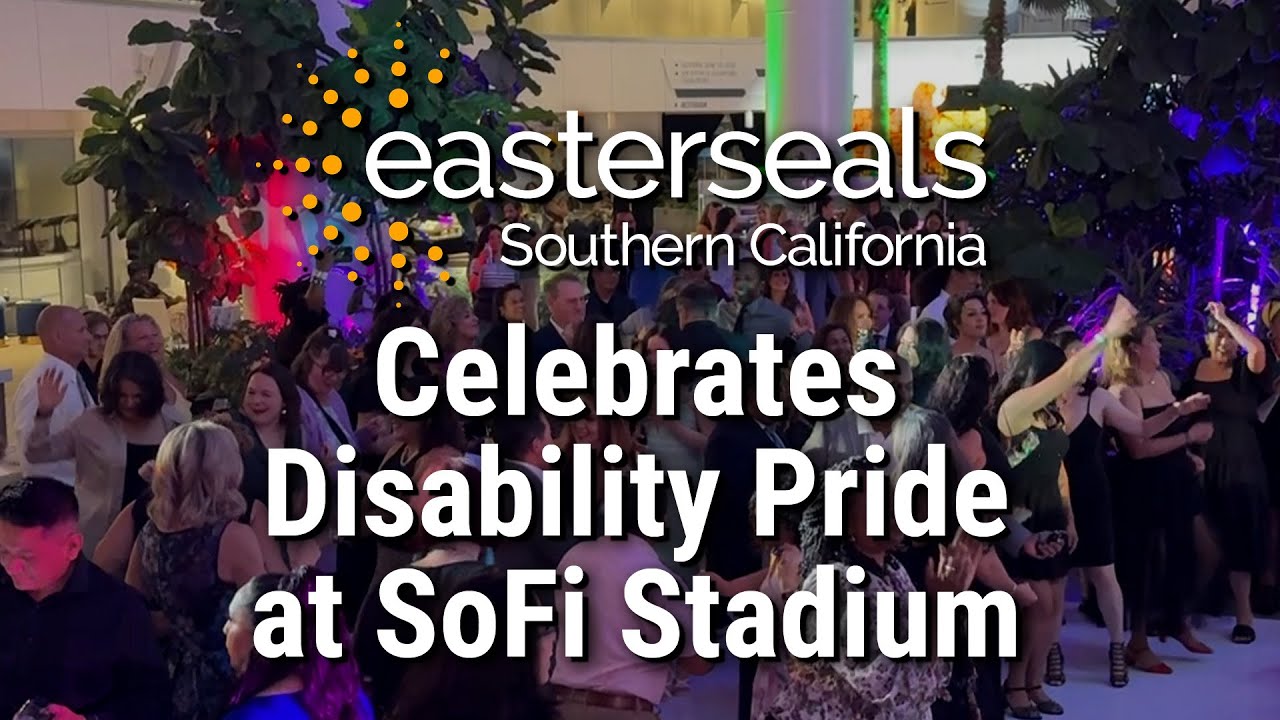 easterseals
Southern California

Celebrates Disability Pride at SoFi Stadium